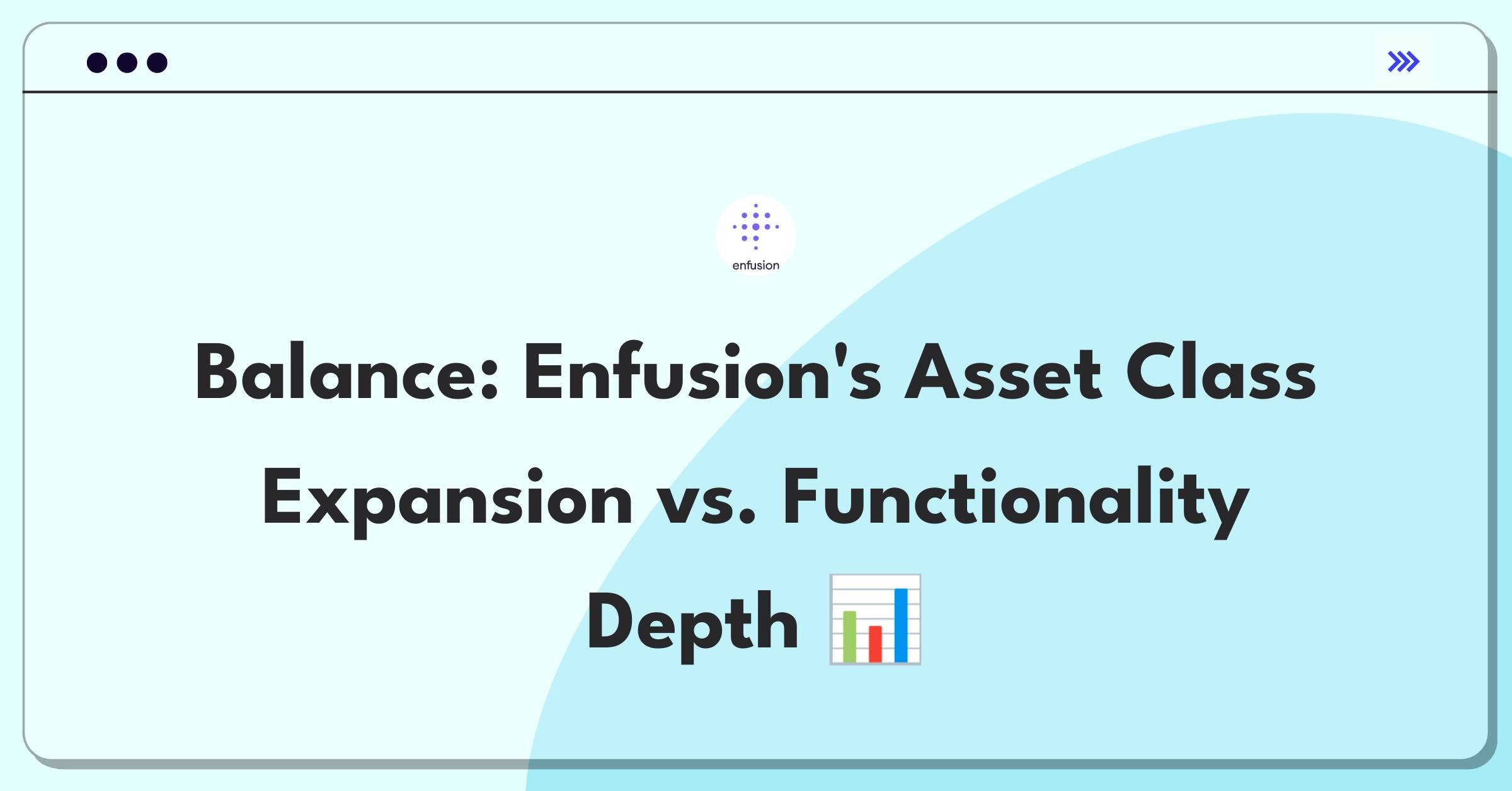 enfusion

Balance: Enfusion's Asset Class Expansion vs. Functionality Depth 📊